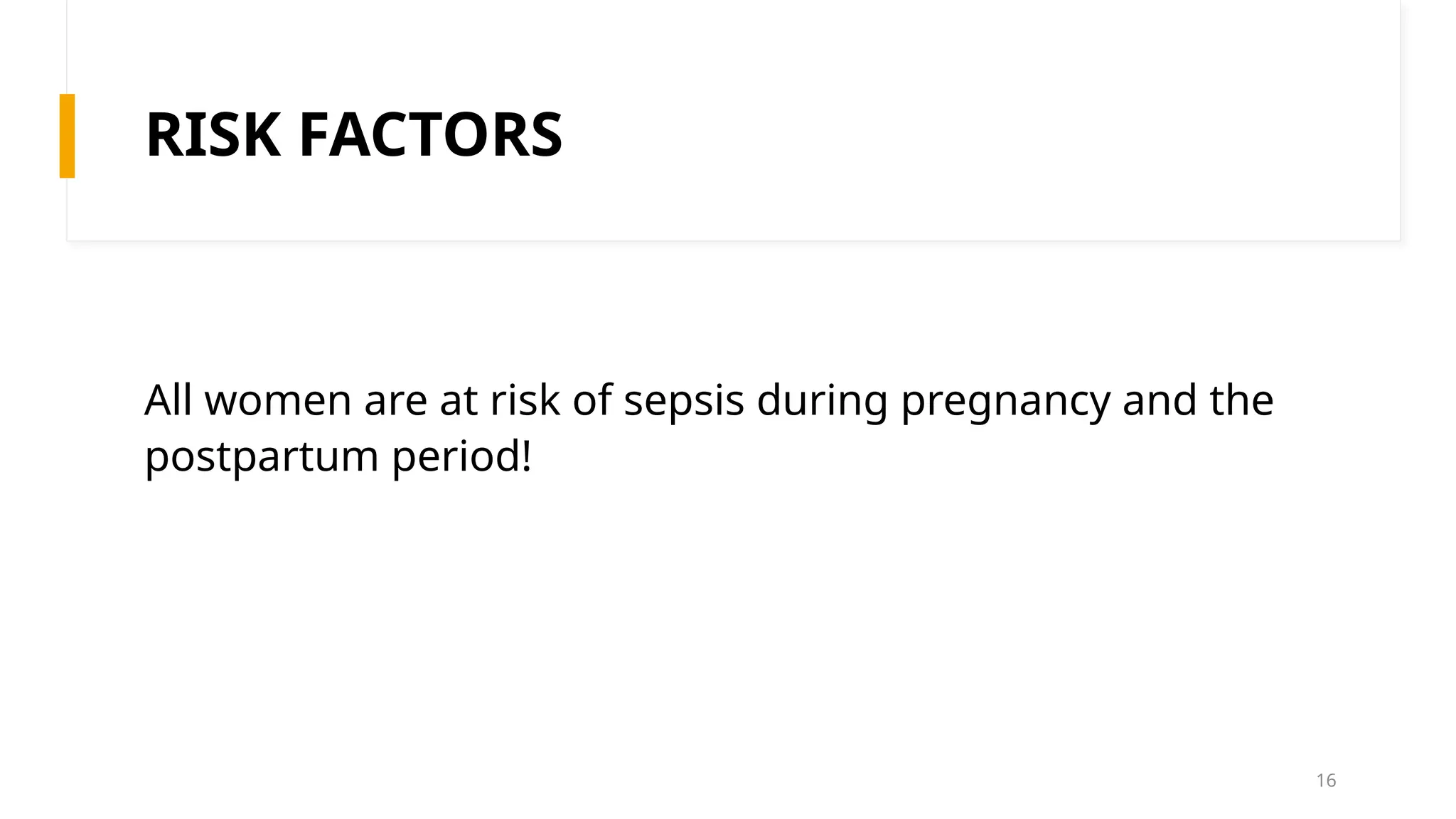 RISK FACTORS

All women are at risk of sepsis during pregnancy and the postpartum period!

16